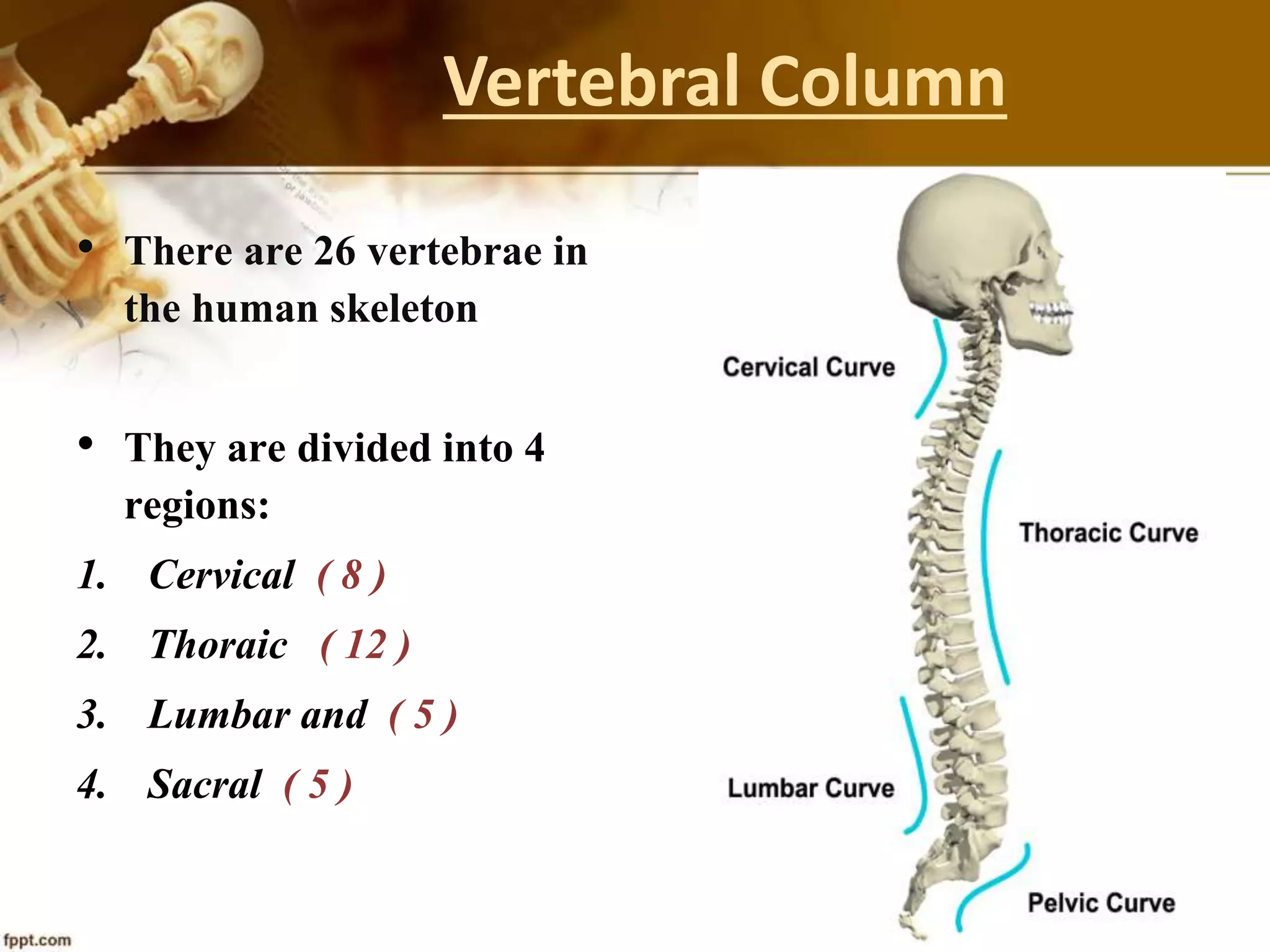 Vertebral Column

• There are 26 vertebrae in the human skeleton

• They are divided into 4 regions:

1. Cervical ( 8 )
2. Thoraic ( 12 )
3. Lumbar and ( 5 )
4. Sacral ( 5 )

Cervical Curve

Thoracic Curve

Lumbar Curve

Pelvic Curve

fppt.com